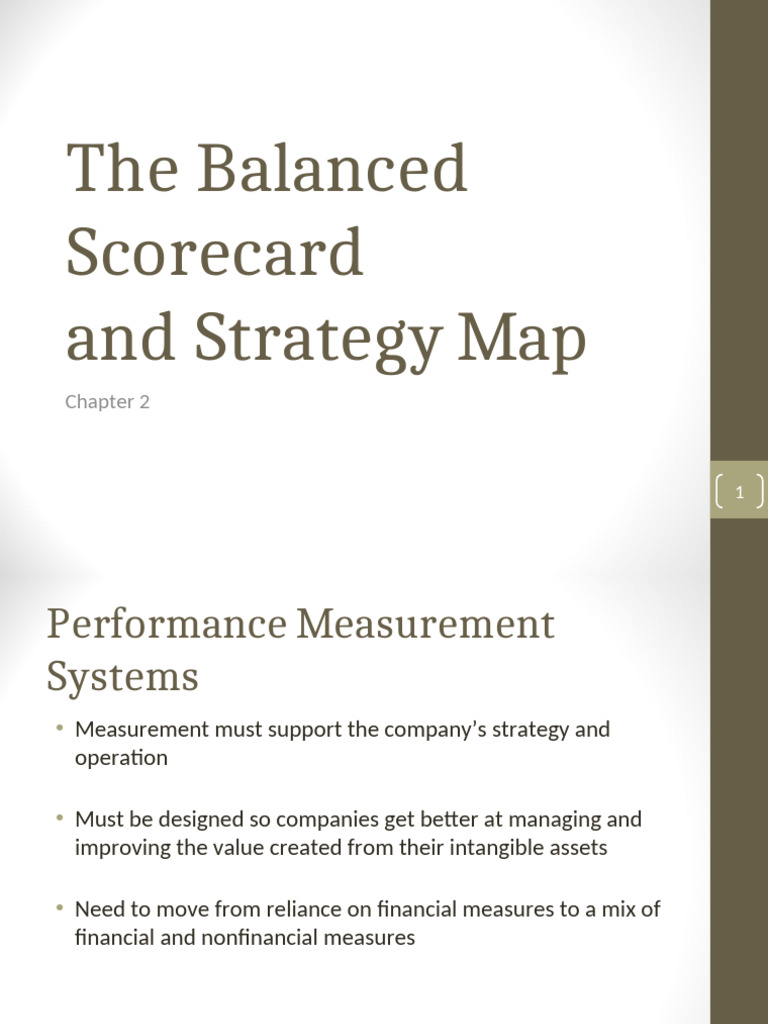 The Balanced Scorecard
and Strategy Map

Chapter 2

1

Performance Measurement Systems

• Measurement must support the company's strategy and operation

• Must be designed so companies get better at managing and improving the value created from their intangible assets

• Need to move from reliance on financial measures to a mix of financial and nonfinancial measures